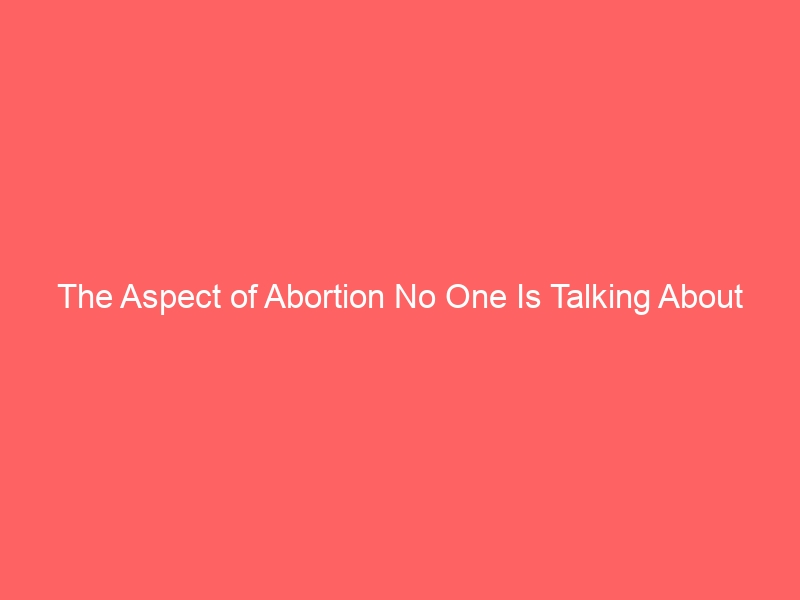 The Aspect of Abortion No One Is Talking About